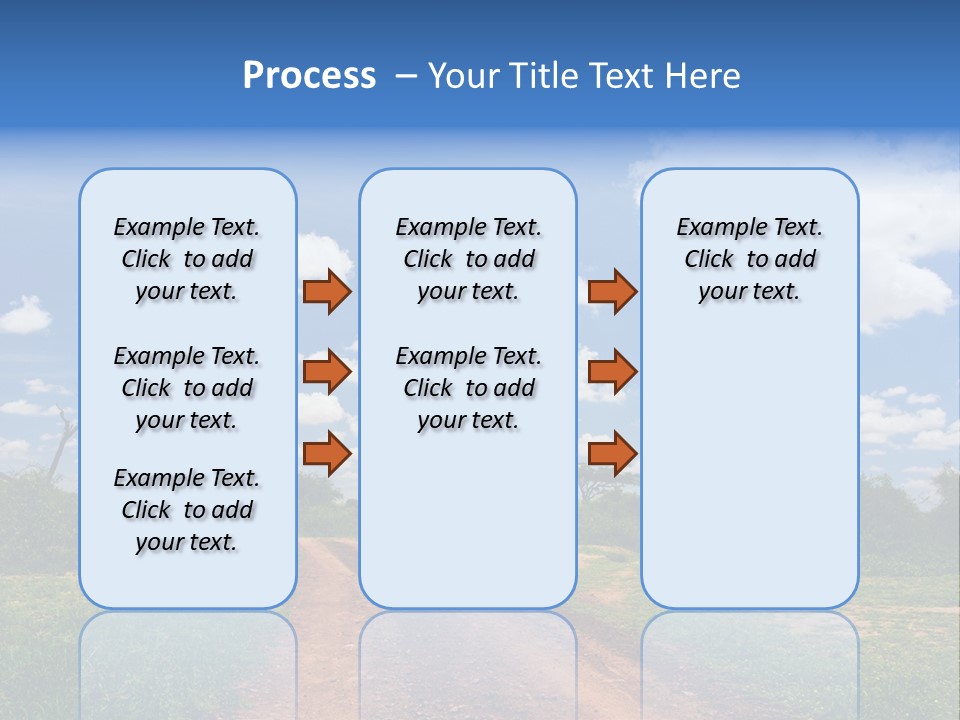 Process – Your Title Text Here

Example Text. Click to add your text.

Example Text. Click to add your text.

Example Text. Click to add your text.

Example Text. Click to add your text.

Example Text. Click to add your text.

Example Text. Click to add your text.